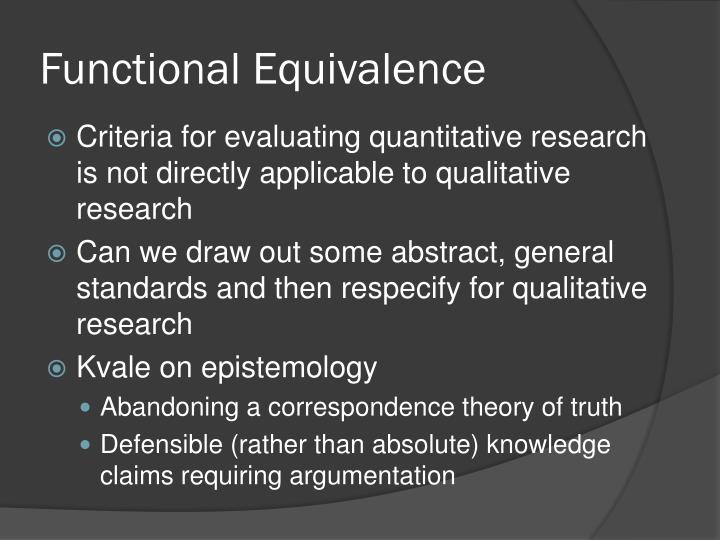 Functional Equivalence

Criteria for evaluating quantitative research is not directly applicable to qualitative research

Can we draw out some abstract, general standards and then respecify for qualitative research

Kvale on epistemology

Abandoning a correspondence theory of truth

Defensible (rather than absolute) knowledge claims requiring argumentation